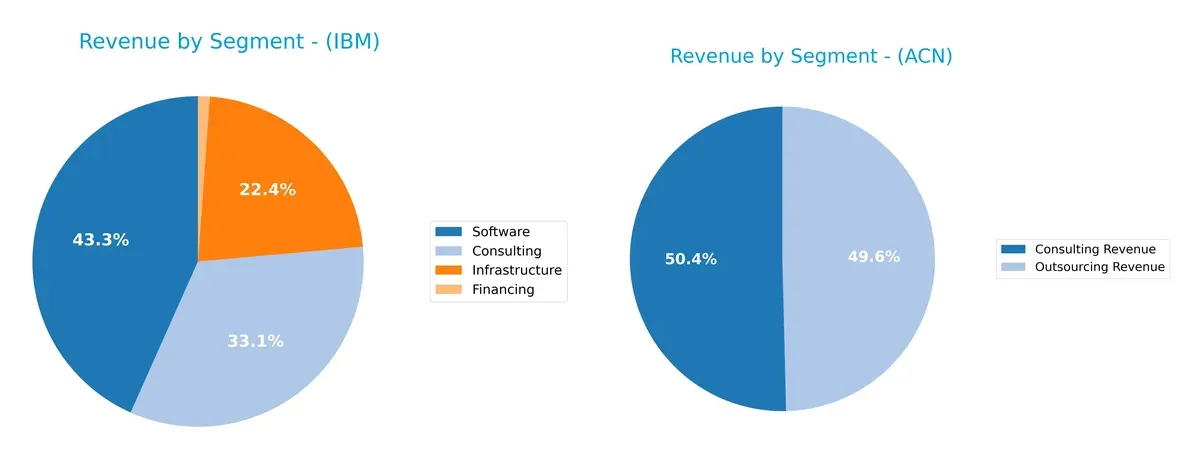 Revenue by Segment - (IBM)

22.4%

43.3%

33.1%

Software
Consulting
Infrastructure
Financing

Revenue by Segment - (ACN)

50.4%

49.6%

Consulting Revenue
Outsourcing Revenue